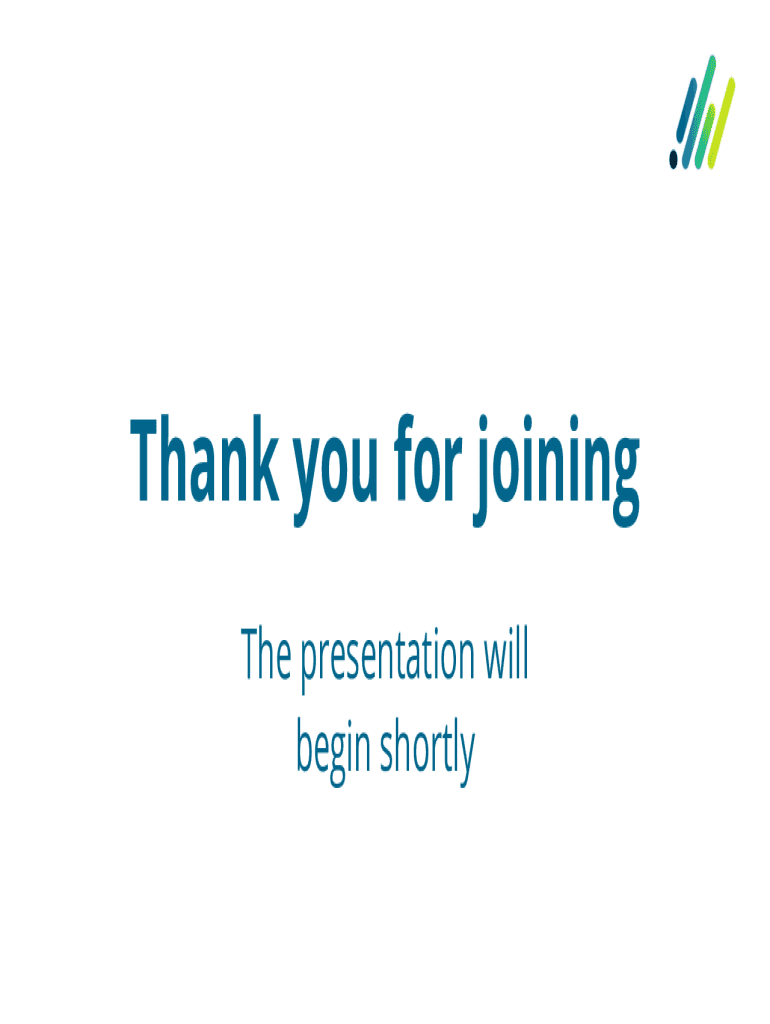 Thank you for joining

The presentation will begin shortly